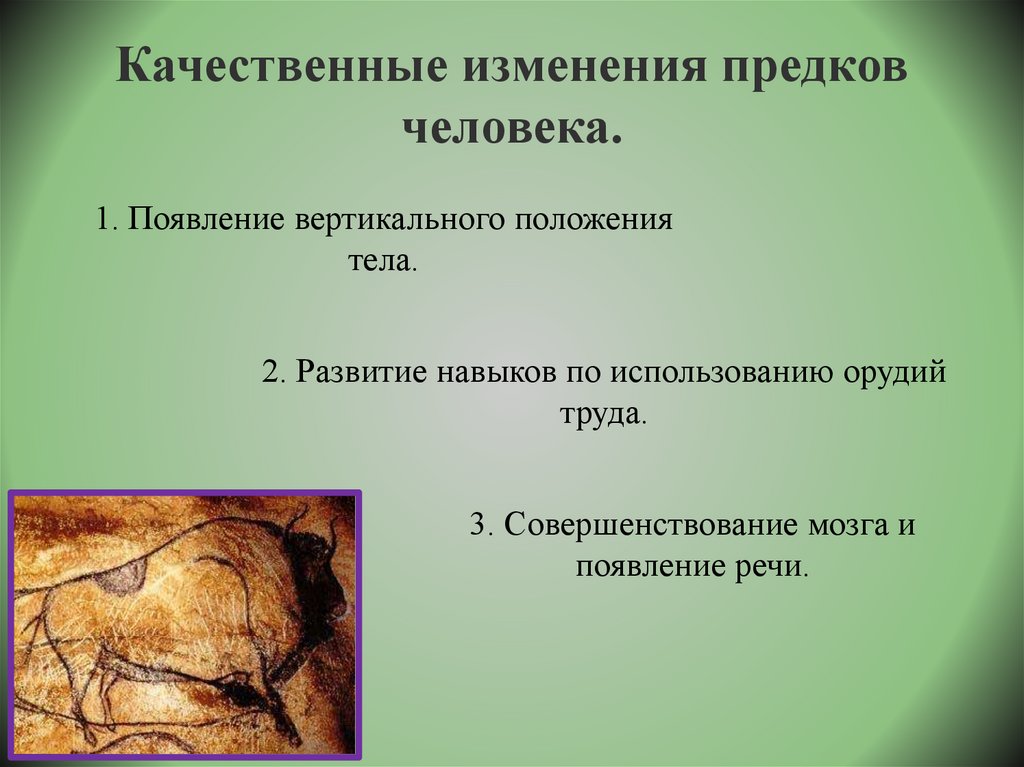 Качественные изменения предков человека.

1. Появление вертикального положения тела.

2. Развитие навыков по использованию орудий труда.

3. Совершенствование мозга и появление речи.